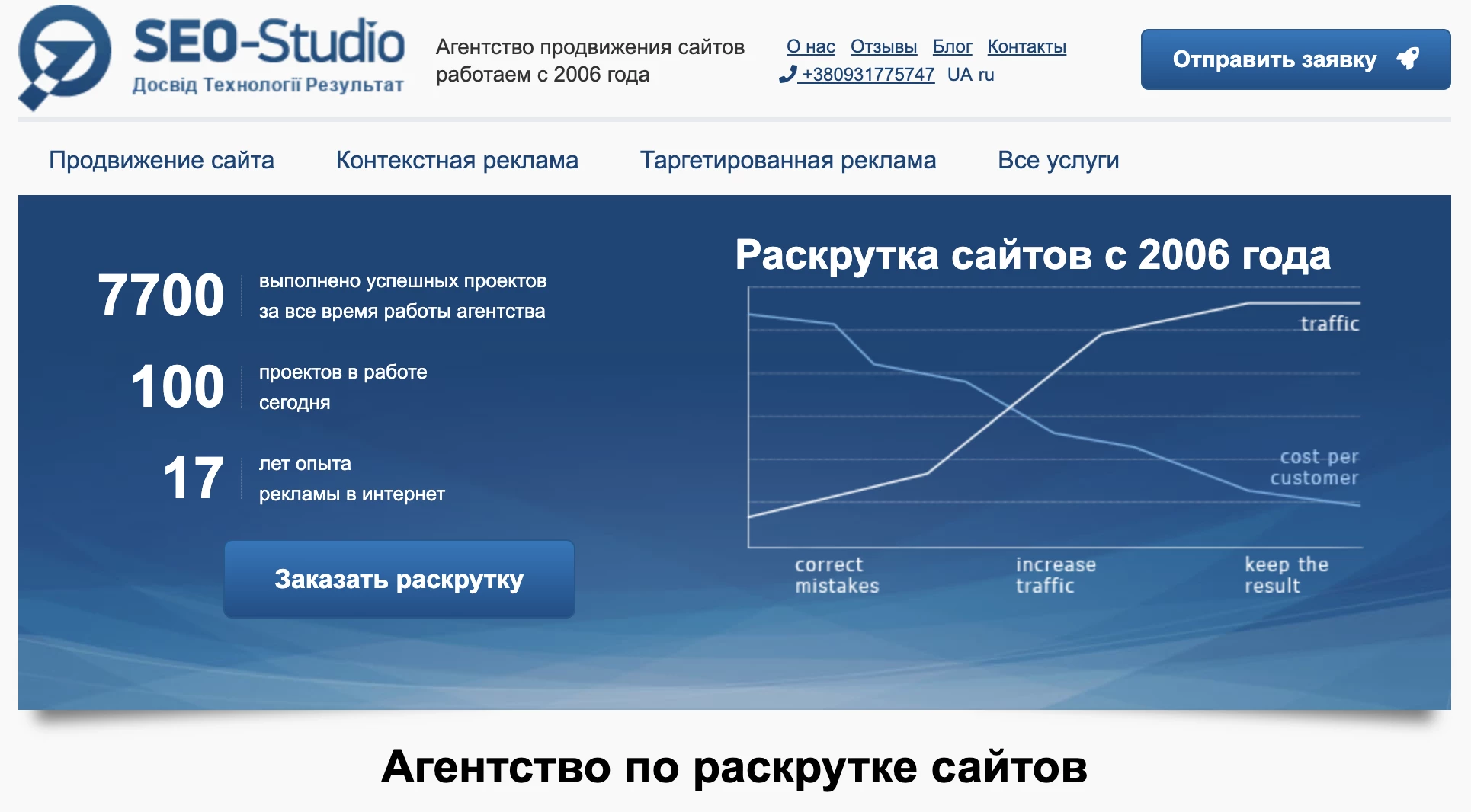 SEO-Studio
Досвід Технології Результат

Агентство продвижения сайтов
работаем с 2006 года

О нас Отзывы Блог Контакты
+380931775747 UA ru

Отправить заявку

Продвижение сайта Контекстная реклама Таргетированная реклама Все услуги

7700 выполнено успешных проектов за все время работы агентства

100 проектов в работе сегодня

17 лет опыта рекламы в интернет

Заказать раскрутку

Раскрутка сайтов с 2006 года

traffic
cost per customer
correct mistakes
increase traffic
keep the result

Агентство по раскрутке сайтов